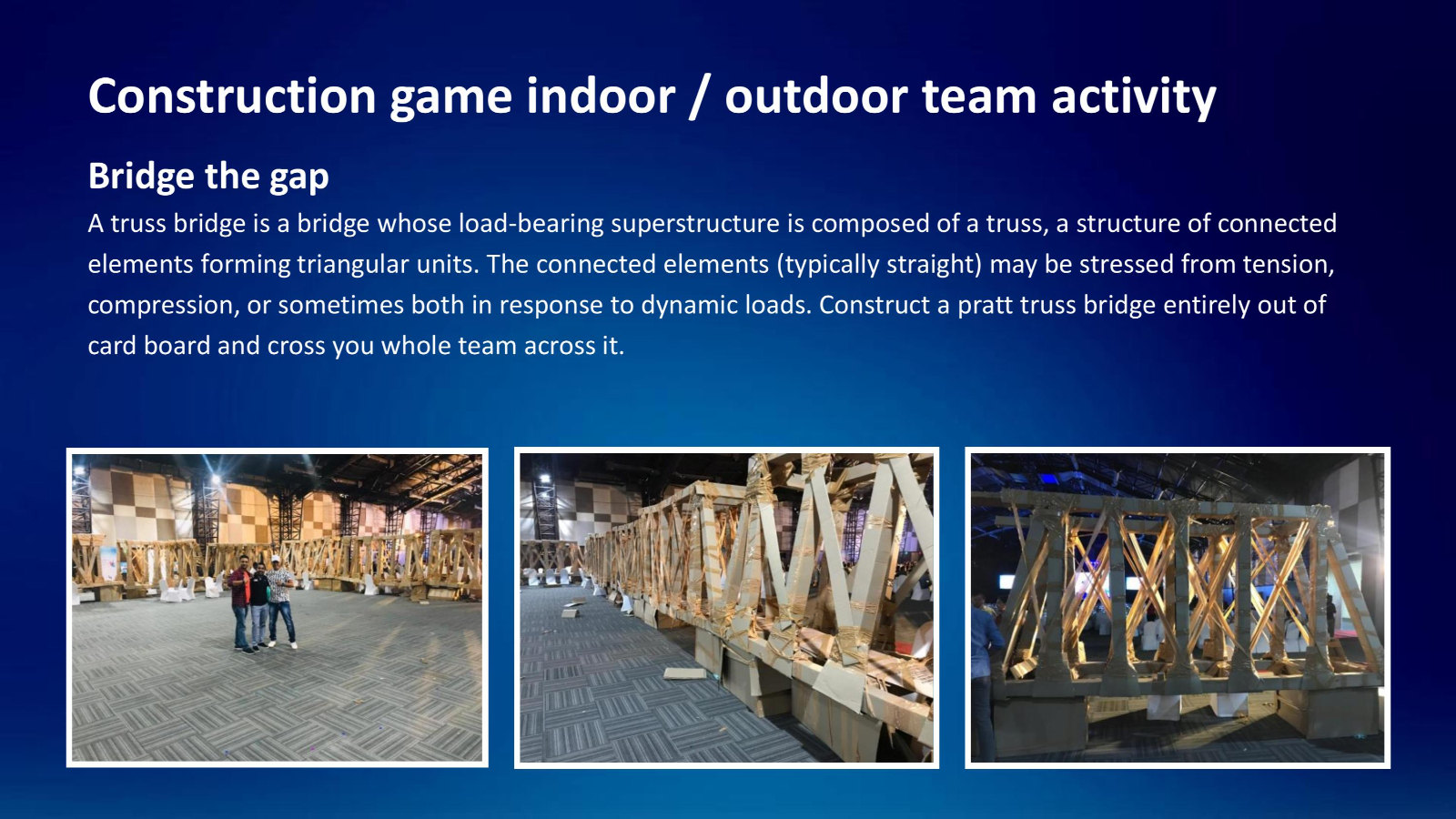 Construction game indoor / outdoor team activity

Bridge the gap

A truss bridge is a bridge whose load-bearing superstructure is composed of a truss, a structure of connected elements forming triangular units. The connected elements (typically straight) may be stressed from tension, compression, or sometimes both in response to dynamic loads. Construct a pratt truss bridge entirely out of card board and cross you whole team across it.